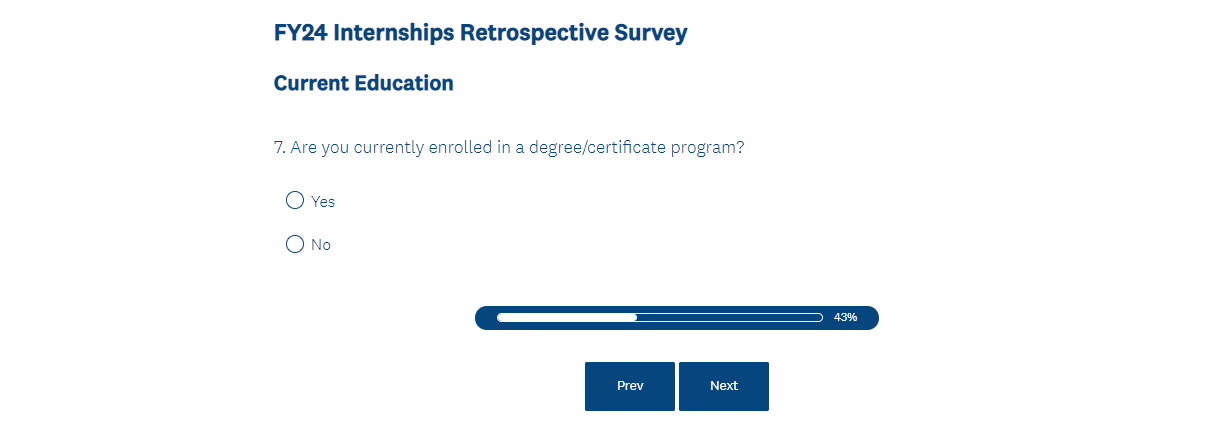 FY24 Internships Retrospective Survey

Current Education

7. Are you currently enrolled in a degree/certificate program?

Yes

No

43%

Prev

Next